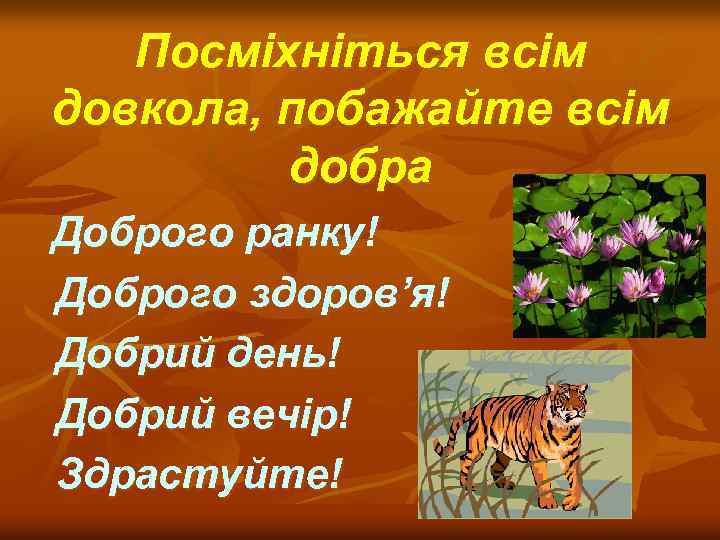 Посміхніться всім довкола, побажайте всім добра

Доброго ранку!

Доброго здоров’я!

Добрий день!

Добрий вечір!

Здрастуйте!